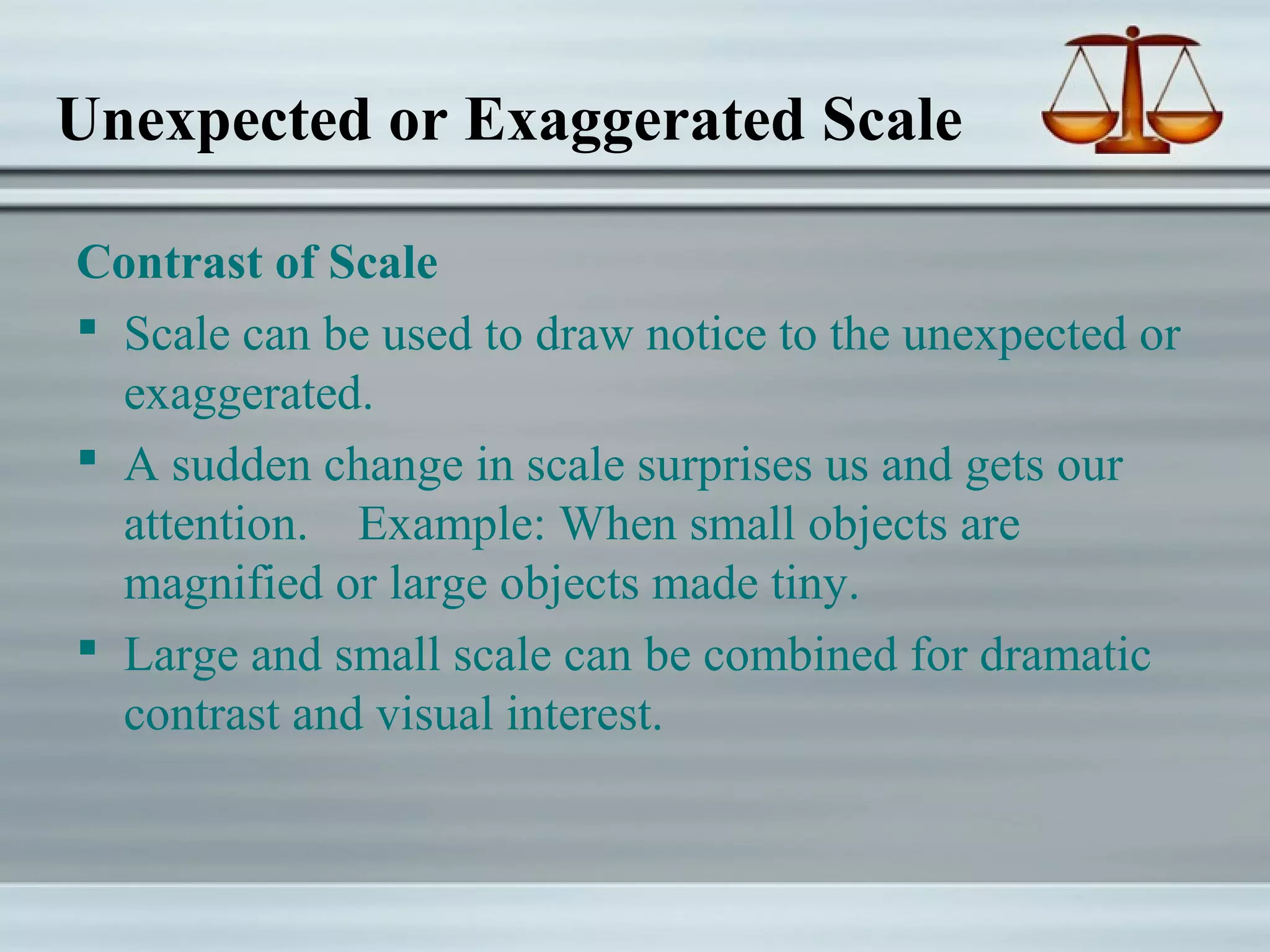 Unexpected or Exaggerated Scale

Contrast of Scale

▪ Scale can be used to draw notice to the unexpected or exaggerated.

▪ A sudden change in scale surprises us and gets our attention. Example: When small objects are magnified or large objects made tiny.

▪ Large and small scale can be combined for dramatic contrast and visual interest.